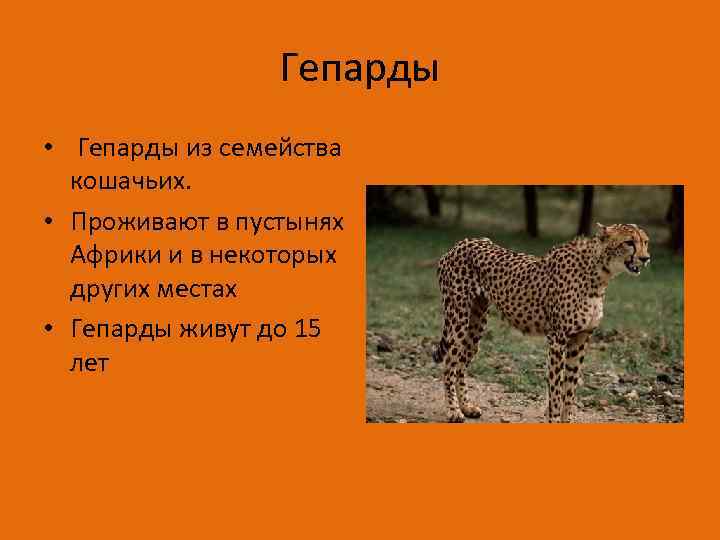 Гепарды

•  Гепарды из семейства кошачьих.
• Проживают в пустынях Африки и в некоторых других местах
• Гепарды живут до 15 лет